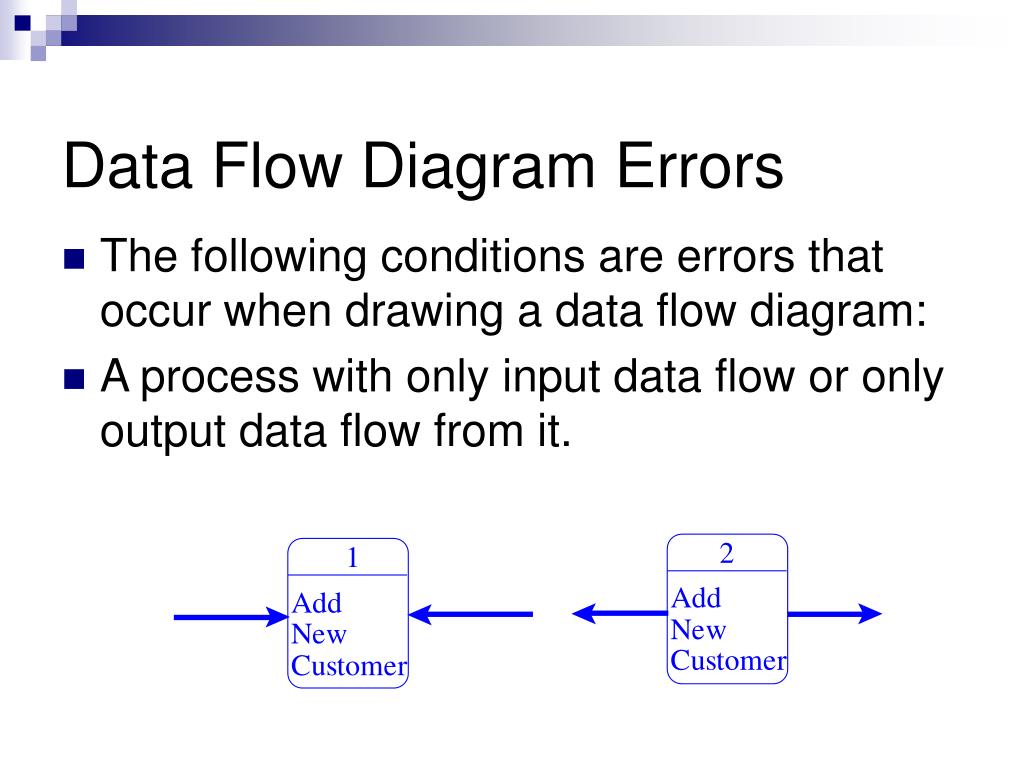 Data Flow Diagram Errors

The following conditions are errors that occur when drawing a data flow diagram:

A process with only input data flow or only output data flow from it.

1
Add New Customer

2
Add New Customer